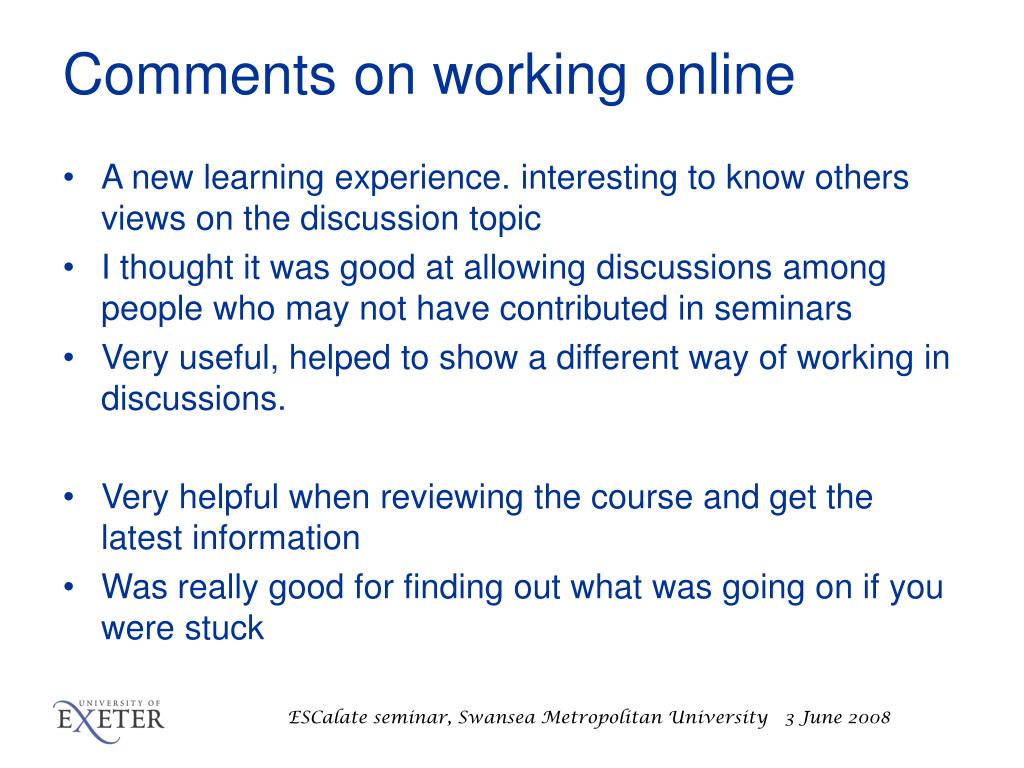 Comments on working online

• A new learning experience. interesting to know others views on the discussion topic
• I thought it was good at allowing discussions among people who may not have contributed in seminars
• Very useful, helped to show a different way of working in discussions.

• Very helpful when reviewing the course and get the latest information
• Was really good for finding out what was going on if you were stuck

UNIVERSITY OF EXETER

ESCalate seminar, Swansea Metropolitan University 3 June 2008